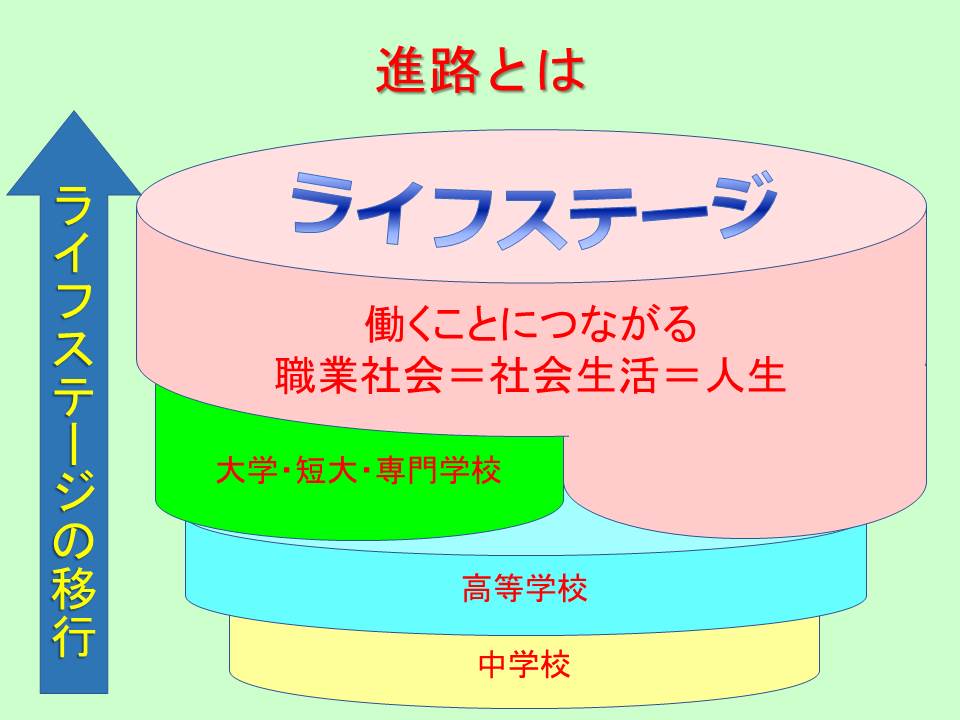 進路とは

ライフステージの移行

ライフステージ

働くことにつながる
職業社会＝社会生活＝人生

大学･短大･専門学校

高等学校

中学校